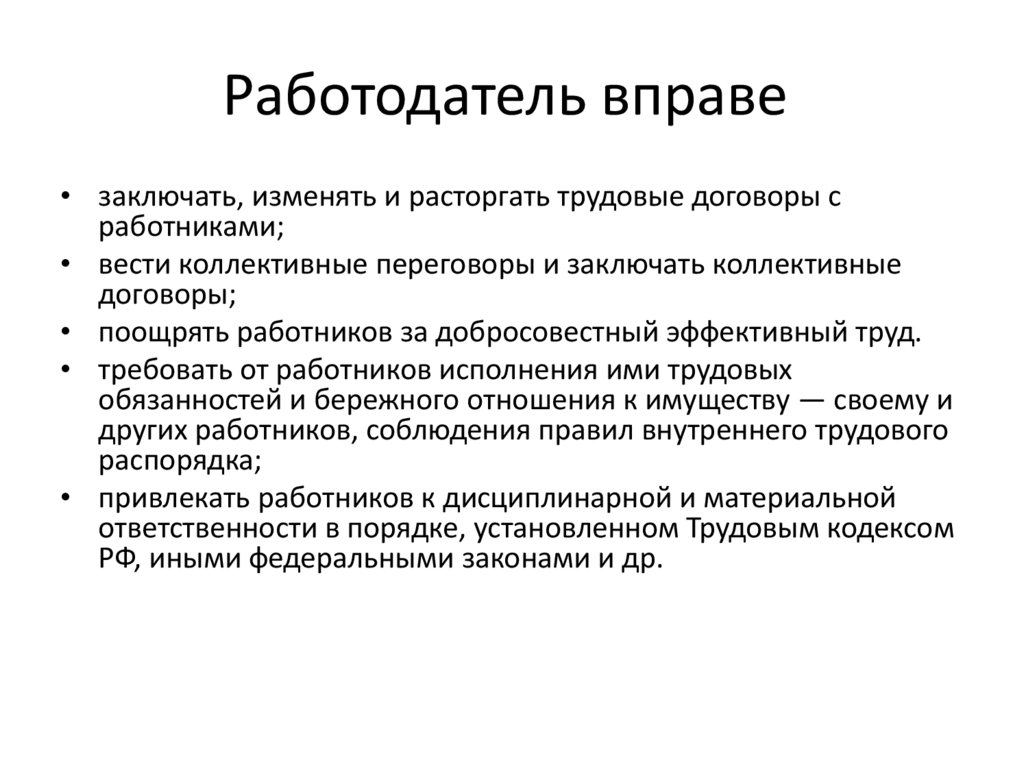 Работодатель вправе

• заключать, изменять и расторгать трудовые договоры с работниками;
• вести коллективные переговоры и заключать коллективные договоры;
• поощрять работников за добросовестный эффективный труд.
• требовать от работников исполнения ими трудовых обязанностей и бережного отношения к имуществу — своему и других работников, соблюдения правил внутреннего трудового распорядка;
• привлекать работников к дисциплинарной и материальной ответственности в порядке, установленном Трудовым кодексом РФ, иными федеральными законами и др.